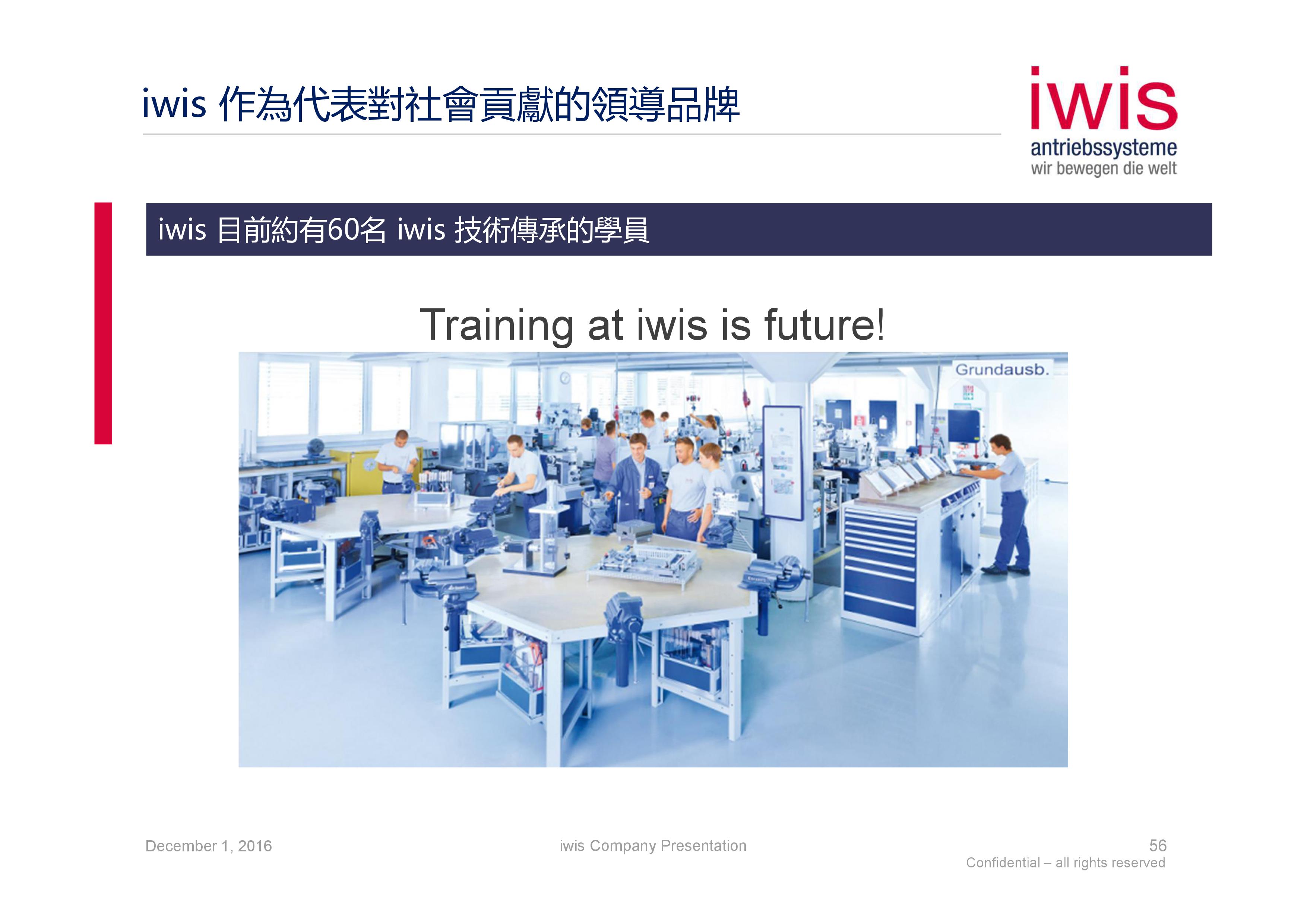 iwis 作為代表對社會貢獻的領導品牌

iwis
antriebssysteme
wir bewegen die welt

iwis 目前約有60名 iwis 技術傳承的學員

Training at iwis is future!

Grundausb.

December 1, 2016

iwis Company Presentation

56
Confidential – all rights reserved